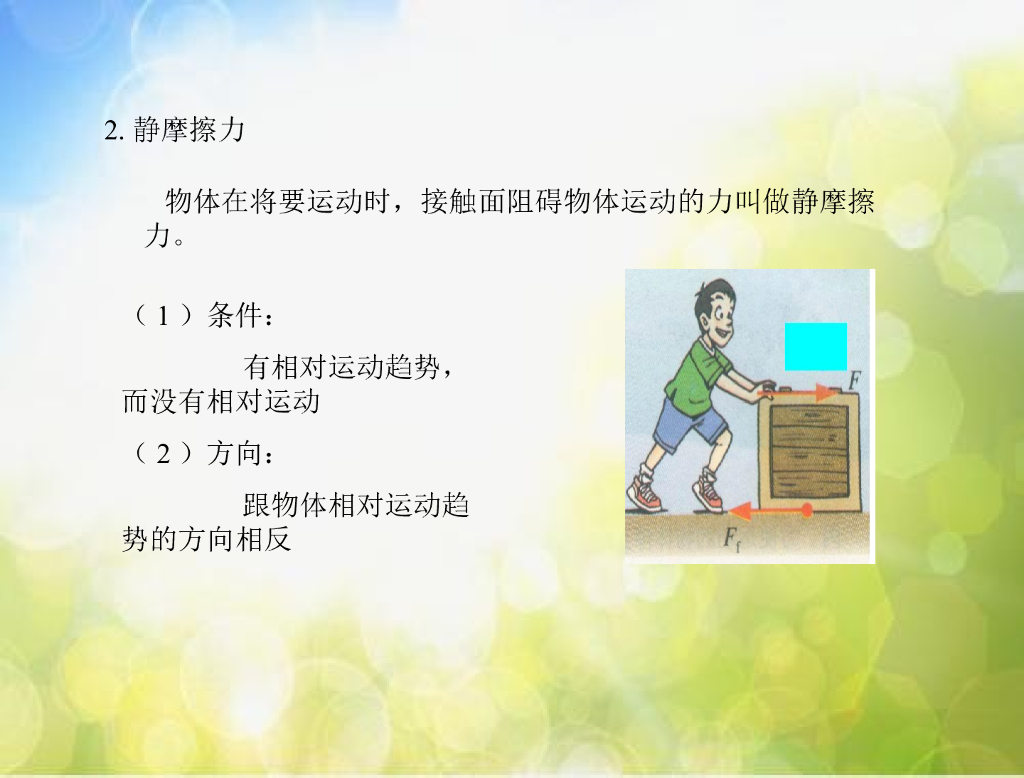 2. 静摩擦力

物体在将要运动时，接触面阻碍物体运动的力叫做静摩擦力。

（1）条件：

有相对运动趋势，而没有相对运动

（2）方向：

跟物体相对运动趋势的方向相反

$F$

$F_f$